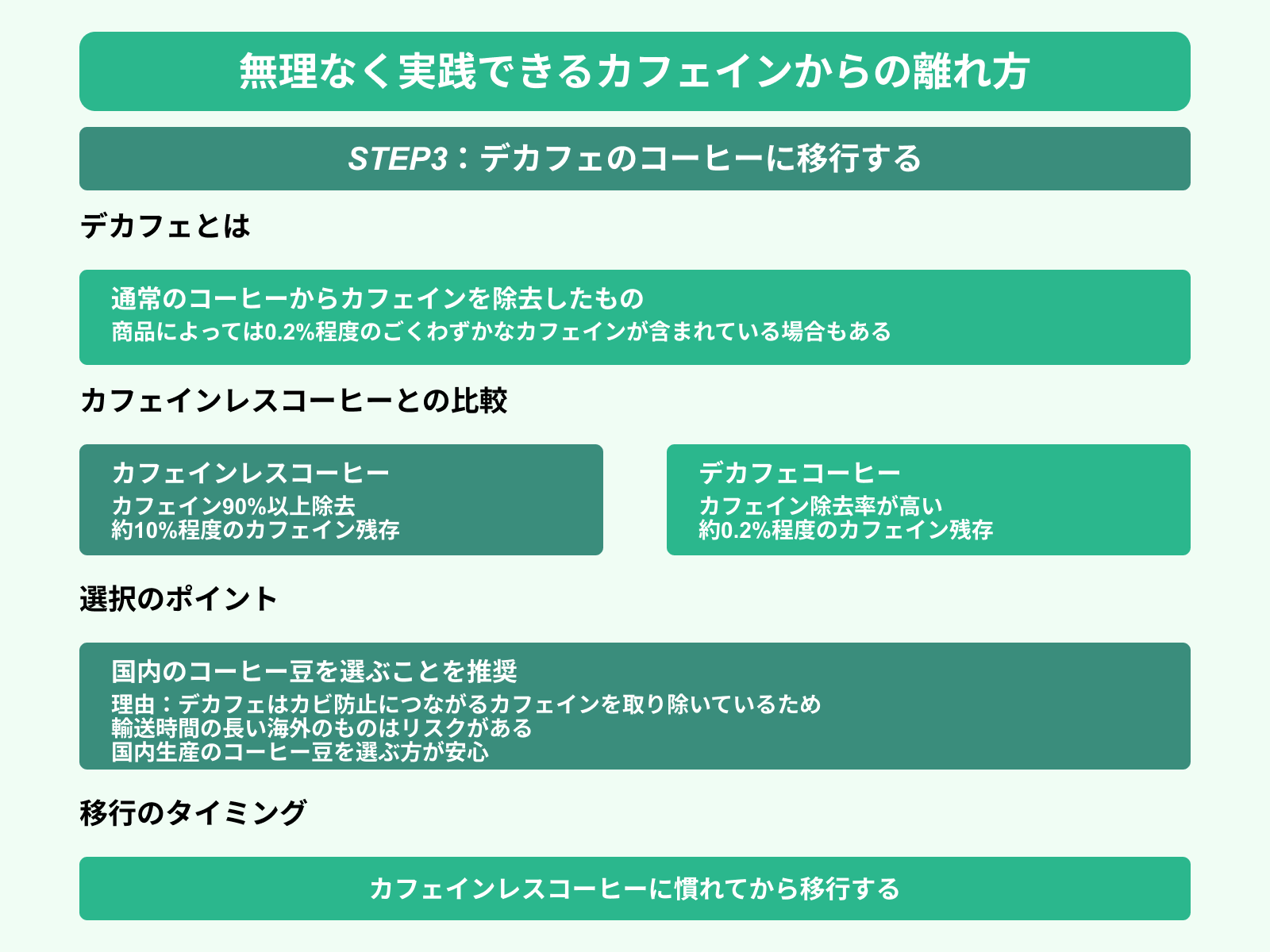 無理なく実践できるカフェインからの離れ方

STEP3：デカフェのコーヒーに移行する

デカフェとは

通常のコーヒーからカフェインを除去したもの
商品によっては0.2%程度のごくわずかなカフェインが含まれている場合もある

カフェインレスコーヒーとの比較

カフェインレスコーヒー
カフェイン90%以上除去
約10%程度のカフェイン残存

デカフェコーヒー
カフェイン除去率が高い
約0.2%程度のカフェイン残存

選択のポイント

国内のコーヒー豆を選ぶことを推奨
理由：デカフェはカビ防止につながるカフェインを取り除いているため
輸送時間の長い海外のものはリスクがある
国内生産のコーヒー豆を選ぶ方が安心

移行のタイミング

カフェインレスコーヒーに慣れてから移行する